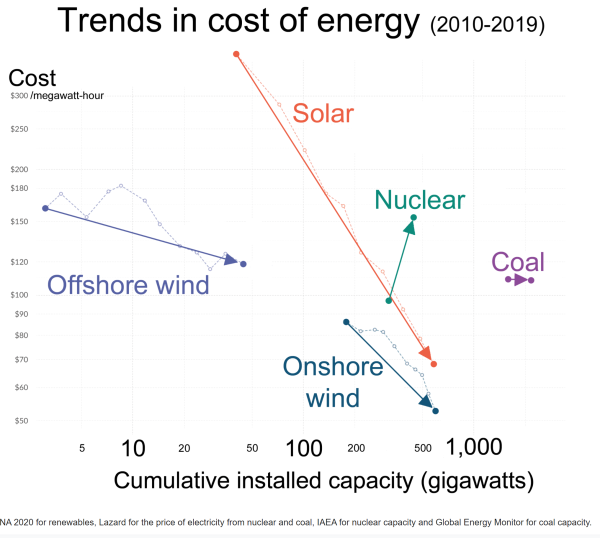 Trends in cost of energy (2010-2019)

Cost
$300 /megawatt-hour
$250
$200
$180
$150
$120
$100
$90
$80
$70
$60
$50

Solar
Nuclear
Coal
Offshore wind
Onshore wind

5
10
20
50
100
200
500
1,000

Cumulative installed capacity (gigawatts)

NA 2020 for renewables, Lazard for the price of electricity from nuclear and coal, IAEA for nuclear capacity and Global Energy Monitor for coal capacity.